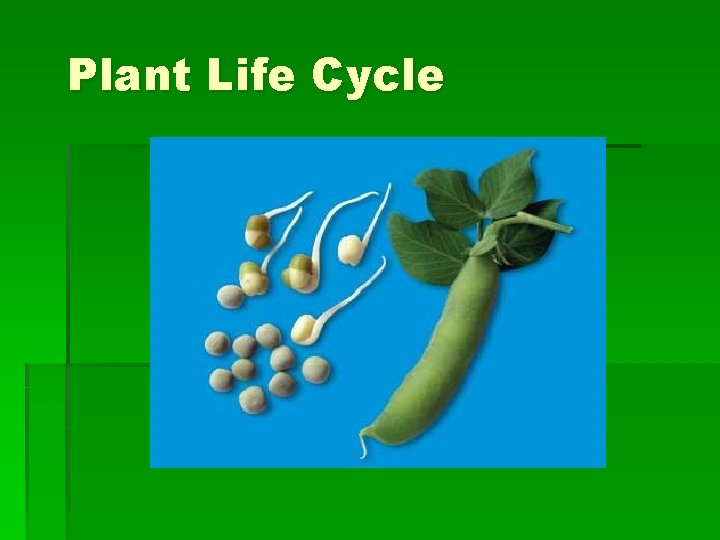 Plant Life Cycle